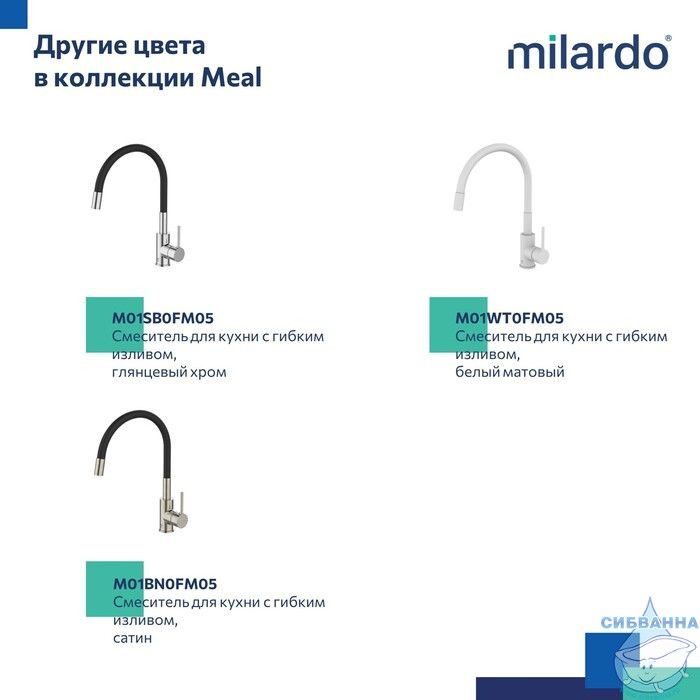 Другие цвета в коллекции Meal

milardo®

M01SB0FM05
Смеситель для кухни с гибким изливом,
глянцевый хром

M01WT0FM05
Смеситель для кухни с гибким изливом,
белый матовый

M01BN0FM05
Смеситель для кухни с гибким изливом,
сатин

СИБВАННА